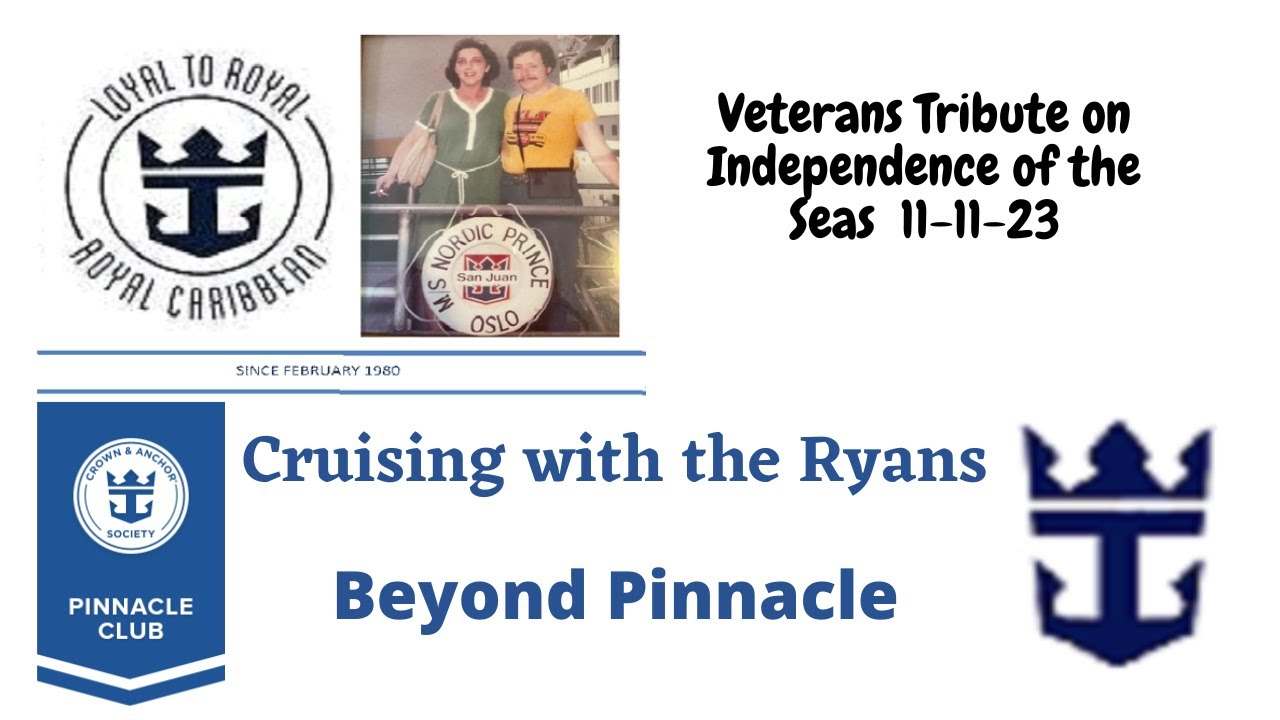 LOYAL TO ROYAL
ROYAL CARIBBEAN

M/S NORDIC PRINCE
San Juan
OSLO

Veterans Tribute on Independence of the Seas 11-11-23

SINCE FEBRUARY 1980

CROWN & ANCHOR
SOCIETY
PINNACLE CLUB

Cruising with the Ryans

Beyond Pinnacle